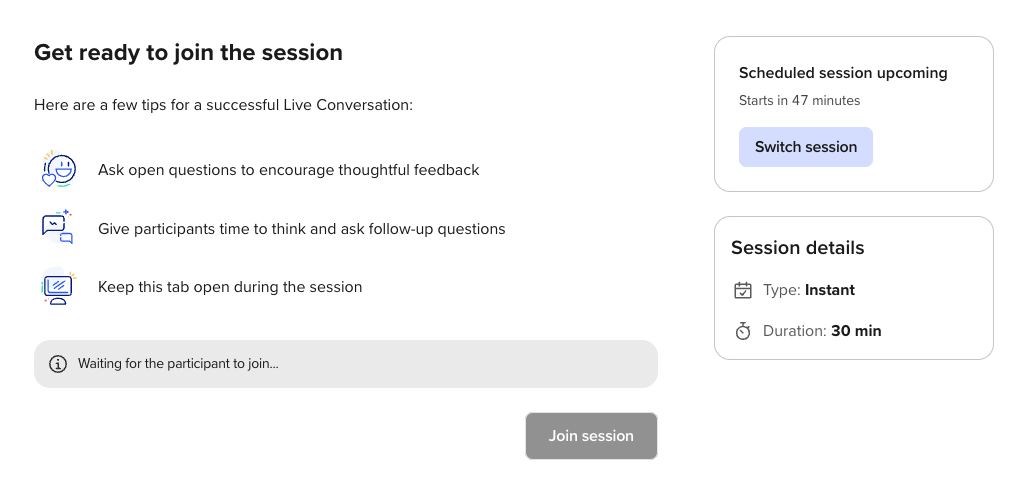 Get ready to join the session

Here are a few tips for a successful Live Conversation:

Ask open questions to encourage thoughtful feedback

Give participants time to think and ask follow-up questions

Keep this tab open during the session

Waiting for the participant to join...

Join session

Scheduled session upcoming

Starts in 47 minutes

Switch session

Session details

Type: Instant

Duration: 30 min